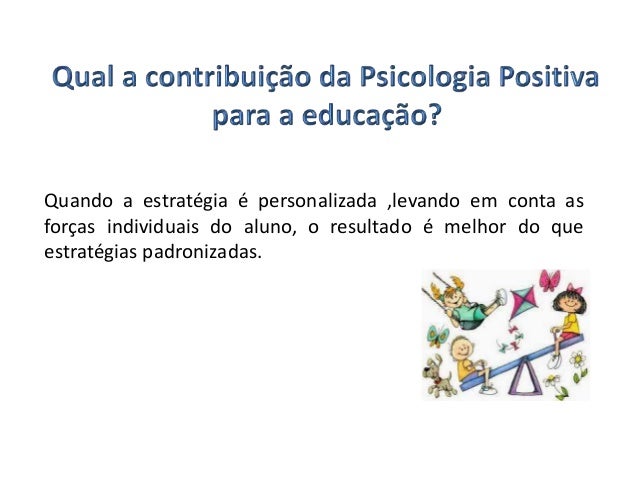 Qual a contribuição da Psicologia Positiva para a educação?

Quando a estratégia é personalizada ,levando em conta as forças individuais do aluno, o resultado é melhor do que estratégias padronizadas.